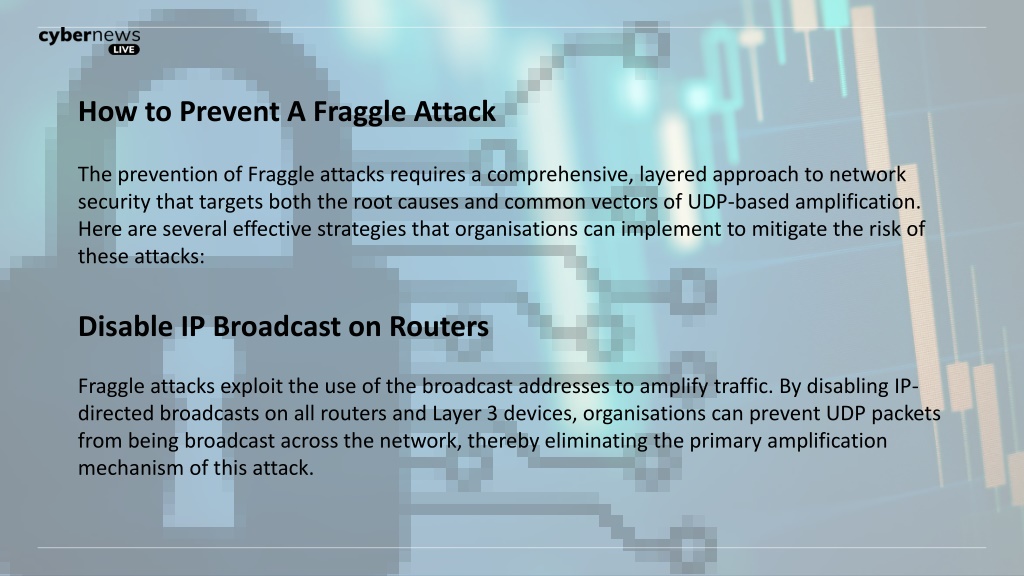 cybernews LIVE

How to Prevent A Fraggle Attack

The prevention of Fraggle attacks requires a comprehensive, layered approach to network security that targets both the root causes and common vectors of UDP-based amplification. Here are several effective strategies that organisations can implement to mitigate the risk of these attacks:

Disable IP Broadcast on Routers

Fraggle attacks exploit the use of the broadcast addresses to amplify traffic. By disabling IP-directed broadcasts on all routers and Layer 3 devices, organisations can prevent UDP packets from being broadcast across the network, thereby eliminating the primary amplification mechanism of this attack.